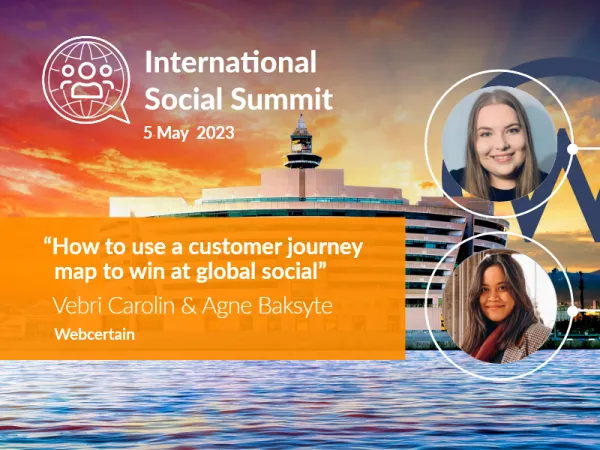 International Social Summit
5 May 2023

“How to use a customer journey map to win at global social”
Vebri Carolin & Agne Baksyte
Webcertain